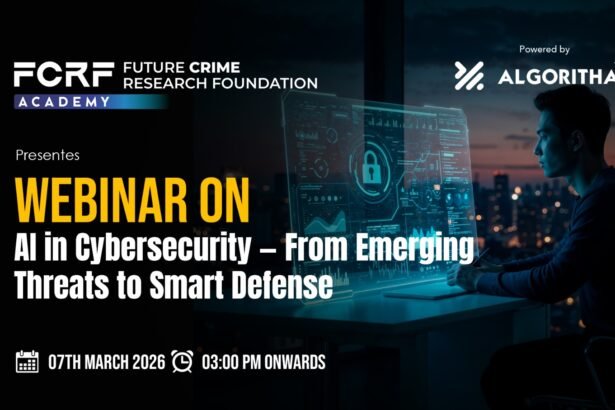 FCRF FUTURE CRIME RESEARCH FOUNDATION
ACADEMY

Powered by
ALGORITHA

Presentes

WEBINAR ON
AI in Cybersecurity – From Emerging Threats to Smart Defense

07TH MARCH 2026 03:00 PM ONWARDS